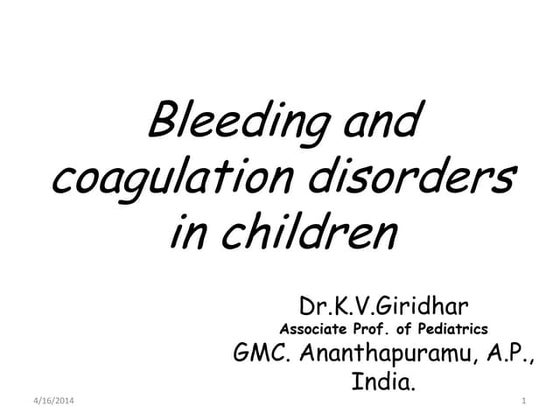 Bleeding and coagulation disorders in children

Dr.K.V.Giridhar
Associate Prof. of Pediatrics
GMC. Ananthapuramu, A.P., India.

4/16/2014

1